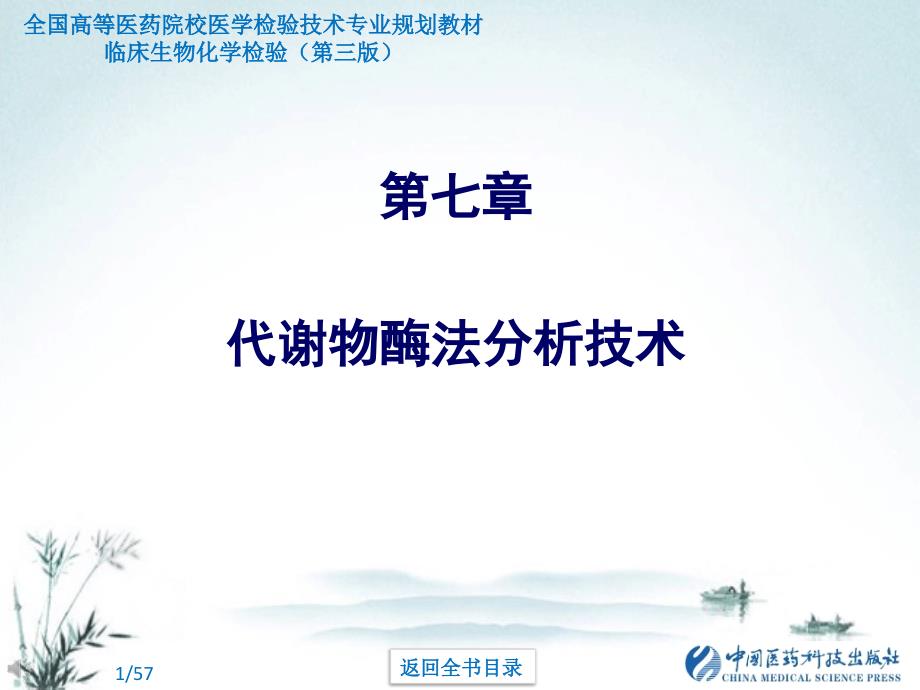 全国高等医药院校医学检验技术专业规划教材
临床生物化学检验（第三版）

第七章

代谢物酶法分析技术

1/57

返回全书目录

中国医药科技出版社
CHINA MEDICAL SCIENCE PRESS